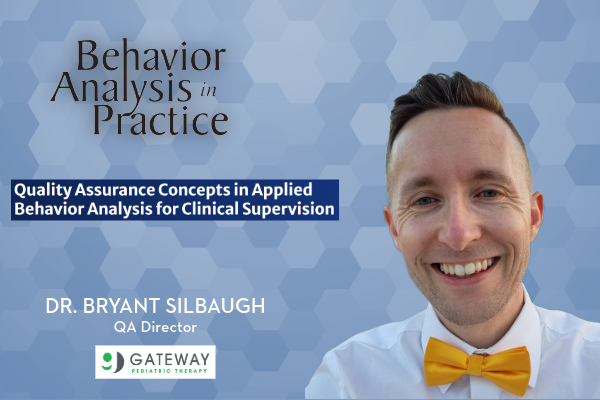 Behavior Analysis in Practice

Quality Assurance Concepts in Applied Behavior Analysis for Clinical Supervision

DR. BRYANT SILBAUGH
QA Director

GATEWAY
PEDIATRIC THERAPY